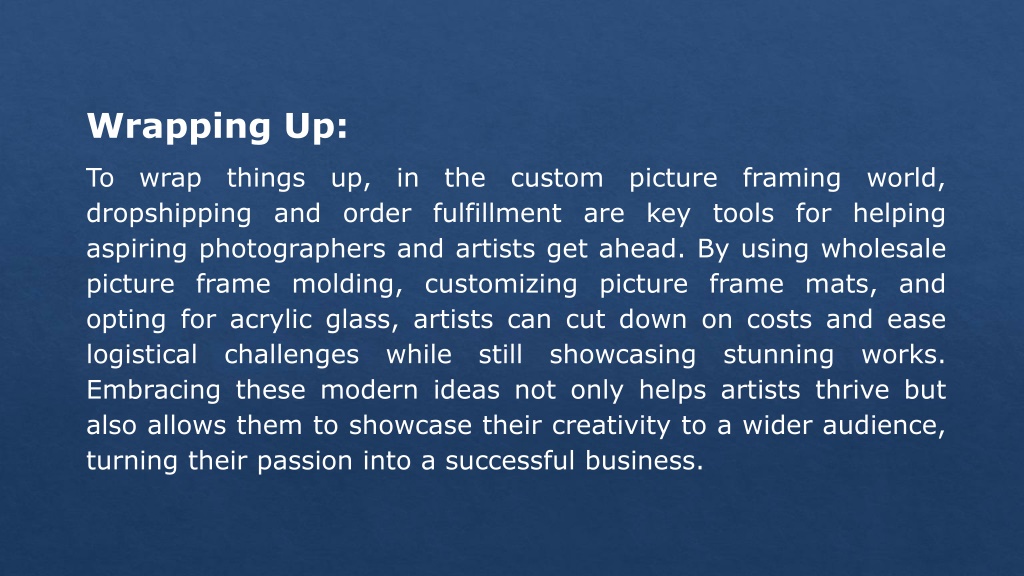 Wrapping Up:

To wrap things up, in the custom picture framing world, dropshipping and order fulfillment are key tools for helping aspiring photographers and artists get ahead. By using wholesale picture frame molding, customizing picture frame mats, and opting for acrylic glass, artists can cut down on costs and ease logistical challenges while still showcasing stunning works. Embracing these modern ideas not only helps artists thrive but also allows them to showcase their creativity to a wider audience, turning their passion into a successful business.